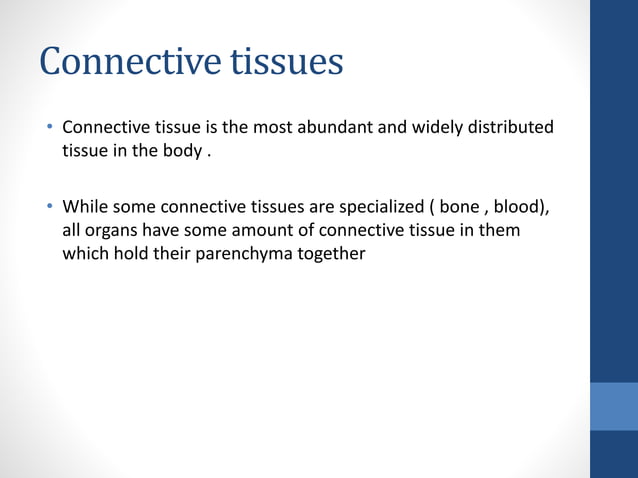 Connective tissues

• Connective tissue is the most abundant and widely distributed tissue in the body .

• While some connective tissues are specialized ( bone , blood), all organs have some amount of connective tissue in them which hold their parenchyma together